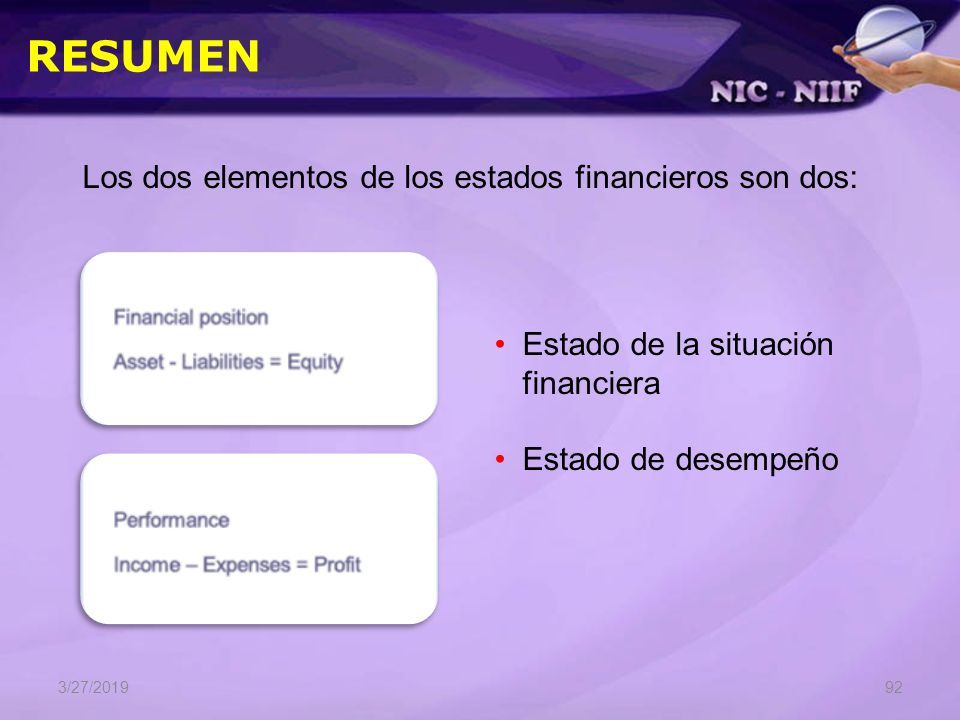 RESUMEN

NIC - NIIF

Los dos elementos de los estados financieros son dos:

Financial position

Asset - Liabilities = Equity

Performance

Income – Expenses = Profit

• Estado de la situación financiera

• Estado de desempeño

3/27/2019

92